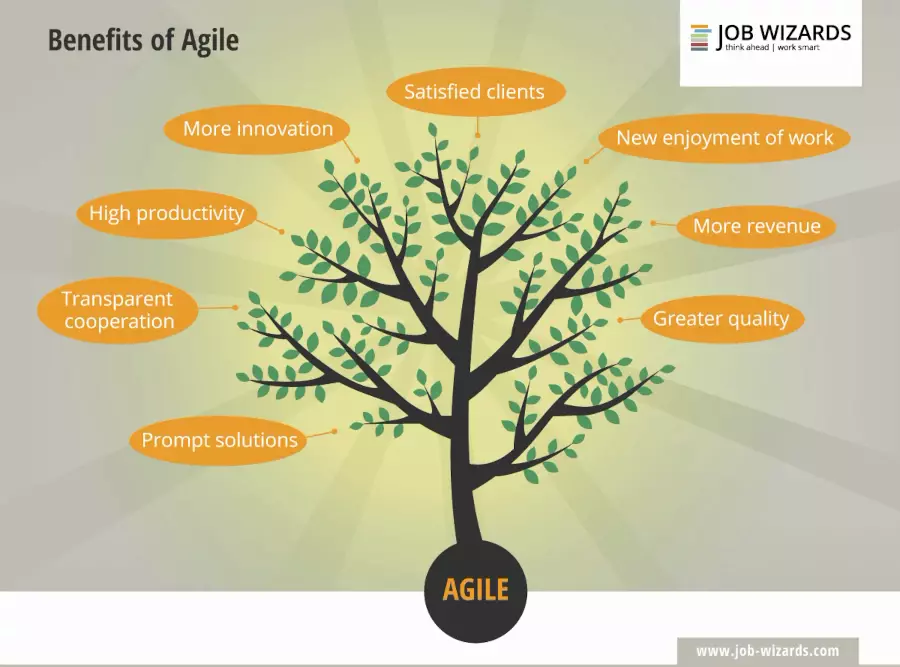 Benefits of Agile

JOB WIZARDS
think ahead | work smart

Satisfied clients

More innovation

New enjoyment of work

High productivity

More revenue

Transparent cooperation

Greater quality

Prompt solutions

AGILE

www.job-wizards.com